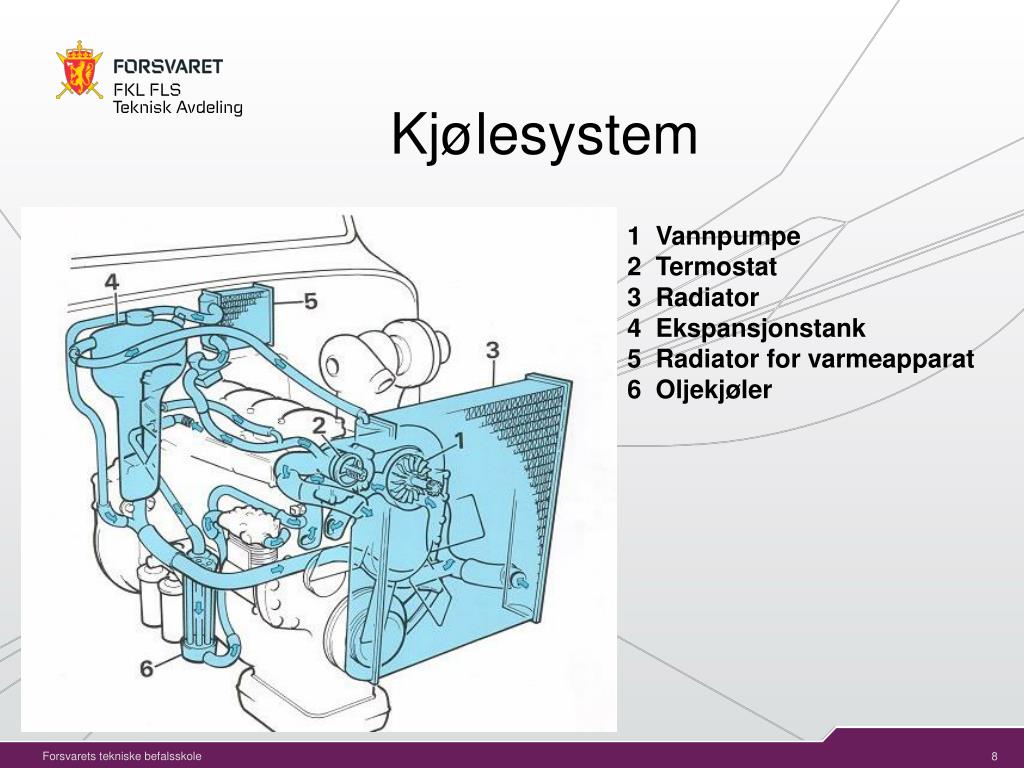 FORSVARET
FKL FLS
Teknisk Avdeling

Kjølesystem

4
5
3
2
1
6

1 Vannpumpe
2 Termostat
3 Radiator
4 Ekspansjonstank
5 Radiator for varmeapparat
6 Oljekjøler

Forsvarets tekniske befalsskole

8